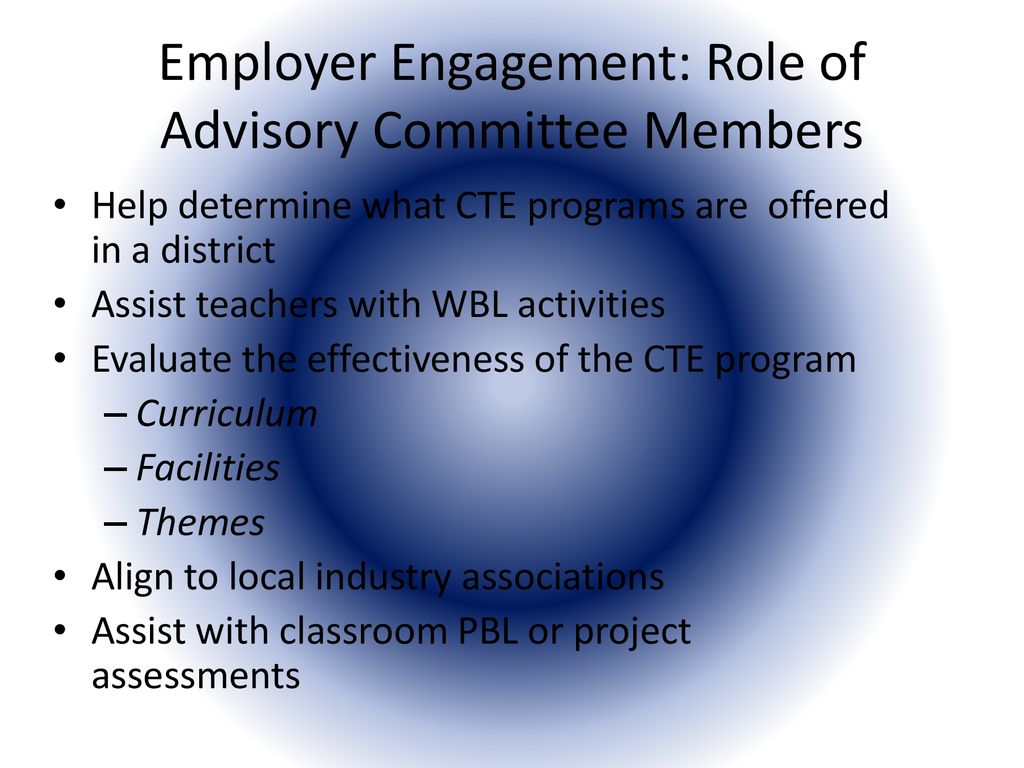 Employer Engagement: Role of Advisory Committee Members

• Help determine what CTE programs are offered in a district
• Assist teachers with WBL activities
• Evaluate the effectiveness of the CTE program
– Curriculum
– Facilities
– Themes
• Align to local industry associations
• Assist with classroom PBL or project assessments